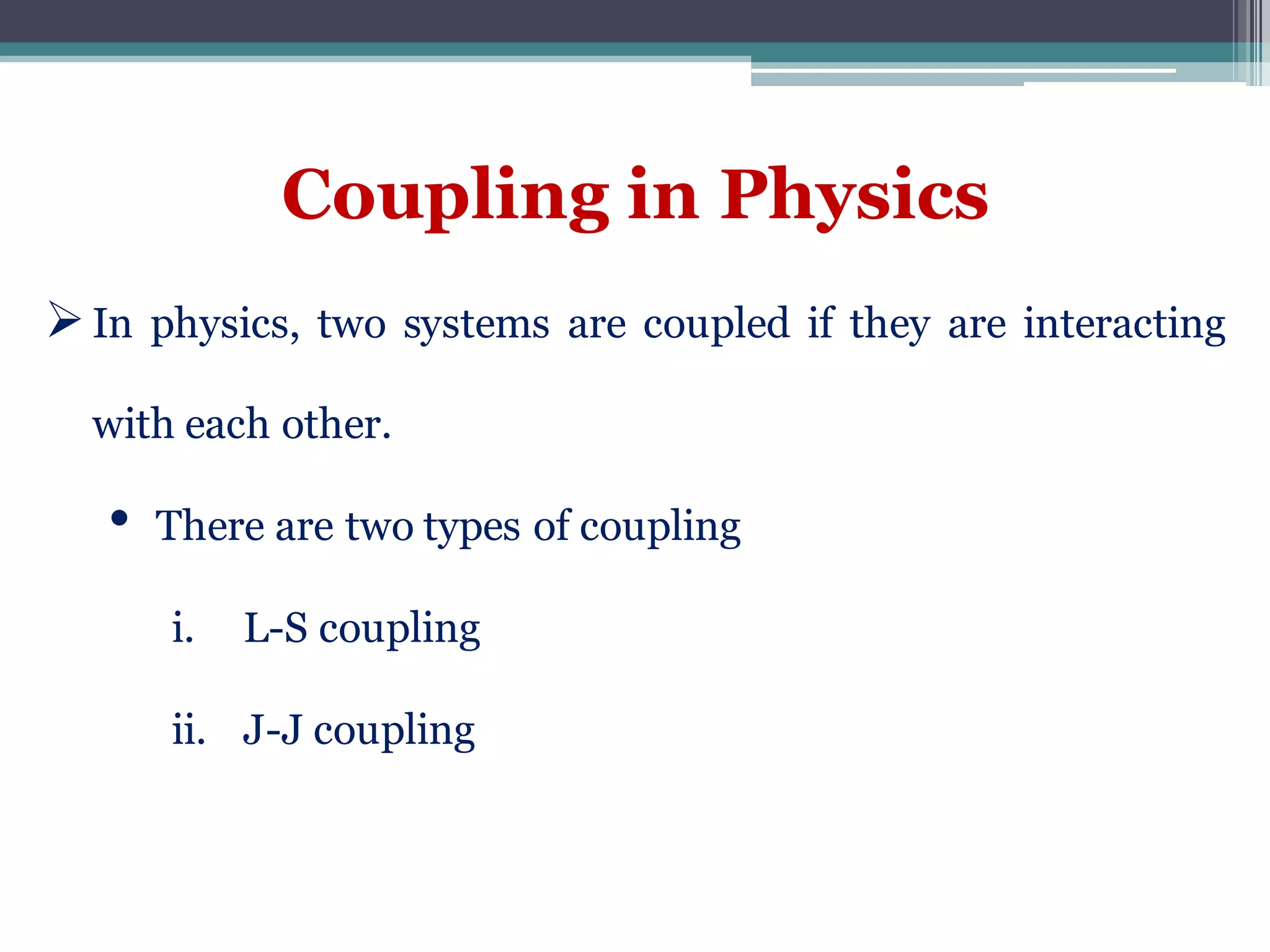 Coupling in Physics

➢ In physics, two systems are coupled if they are interacting with each other.

• There are two types of coupling

i. L-S coupling

ii. J-J coupling